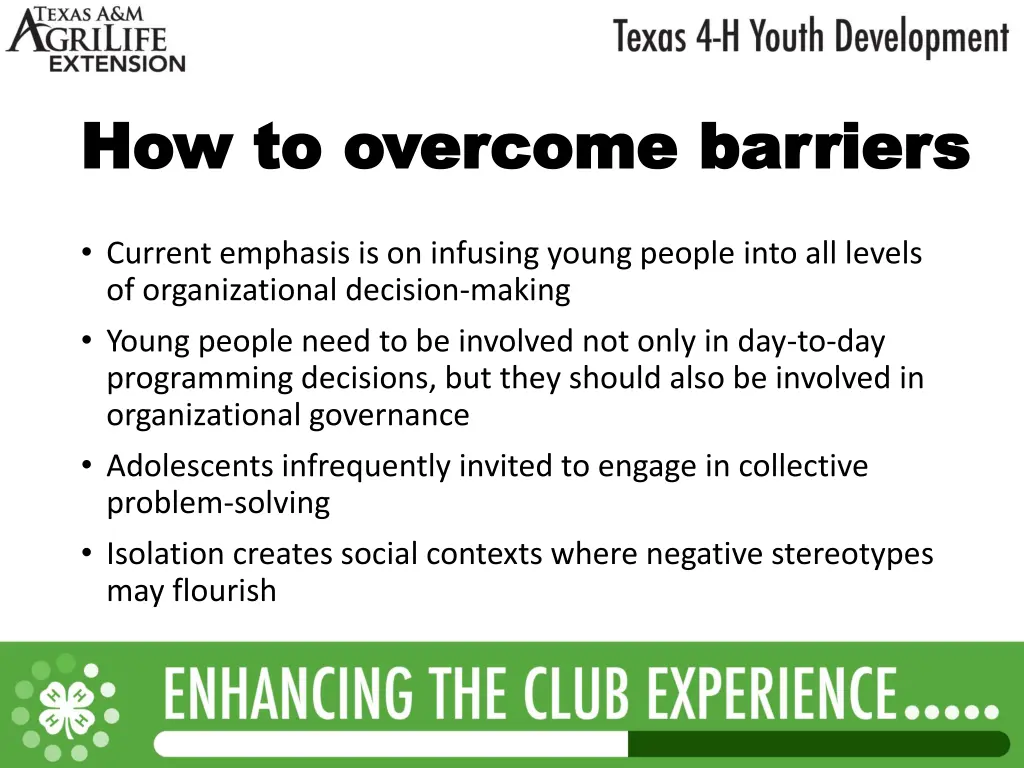 TEXAS A&M
AGRILIFE
EXTENSION

Texas 4-H Youth Development

How to overcome barriers

• Current emphasis is on infusing young people into all levels of organizational decision-making
• Young people need to be involved not only in day-to-day programming decisions, but they should also be involved in organizational governance
• Adolescents infrequently invited to engage in collective problem-solving
• Isolation creates social contexts where negative stereotypes may flourish

H H H H

ENHANCING THE CLUB EXPERIENCE.....